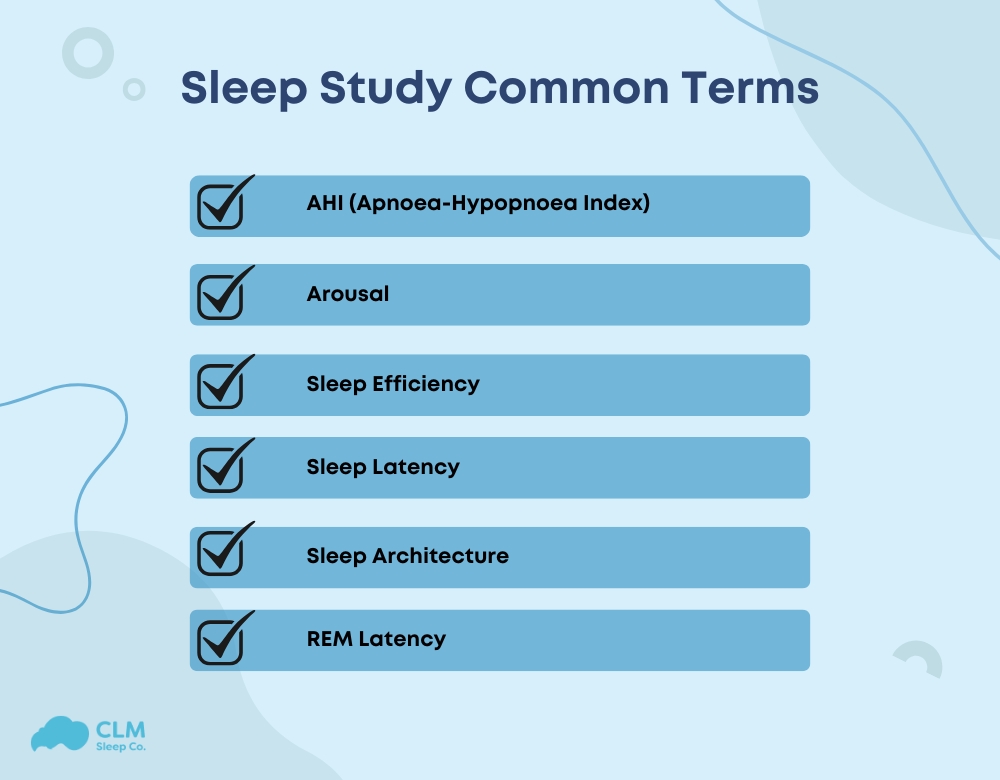 Sleep Study Common Terms

AHI (Apnoea-Hypopnoea Index)

Arousal

Sleep Efficiency

Sleep Latency

Sleep Architecture

REM Latency

CLM
Sleep Co.